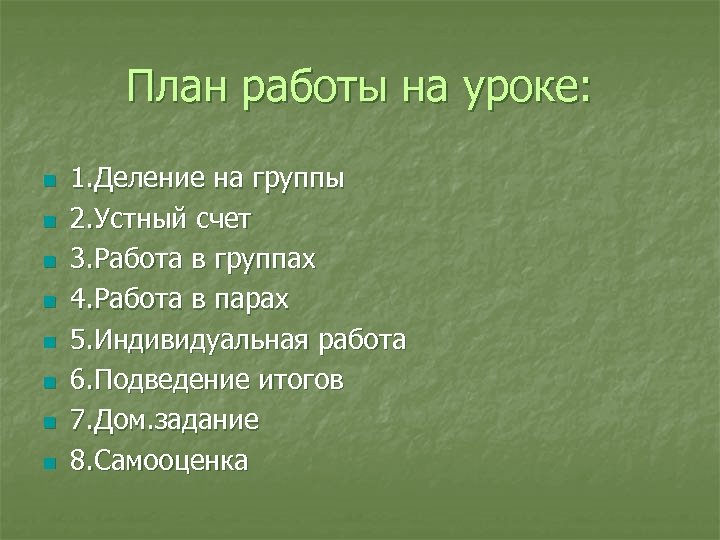 План работы на уроке:

1.Деление на группы
2.Устный счет
3.Работа в группах
4.Работа в парах
5.Индивидуальная работа
6.Подведение итогов
7.Дом.задание
8.Самооценка